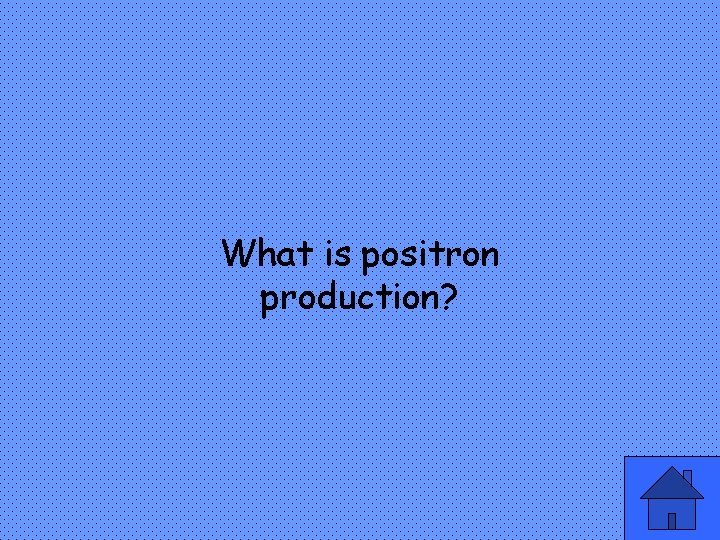 What is positron production?